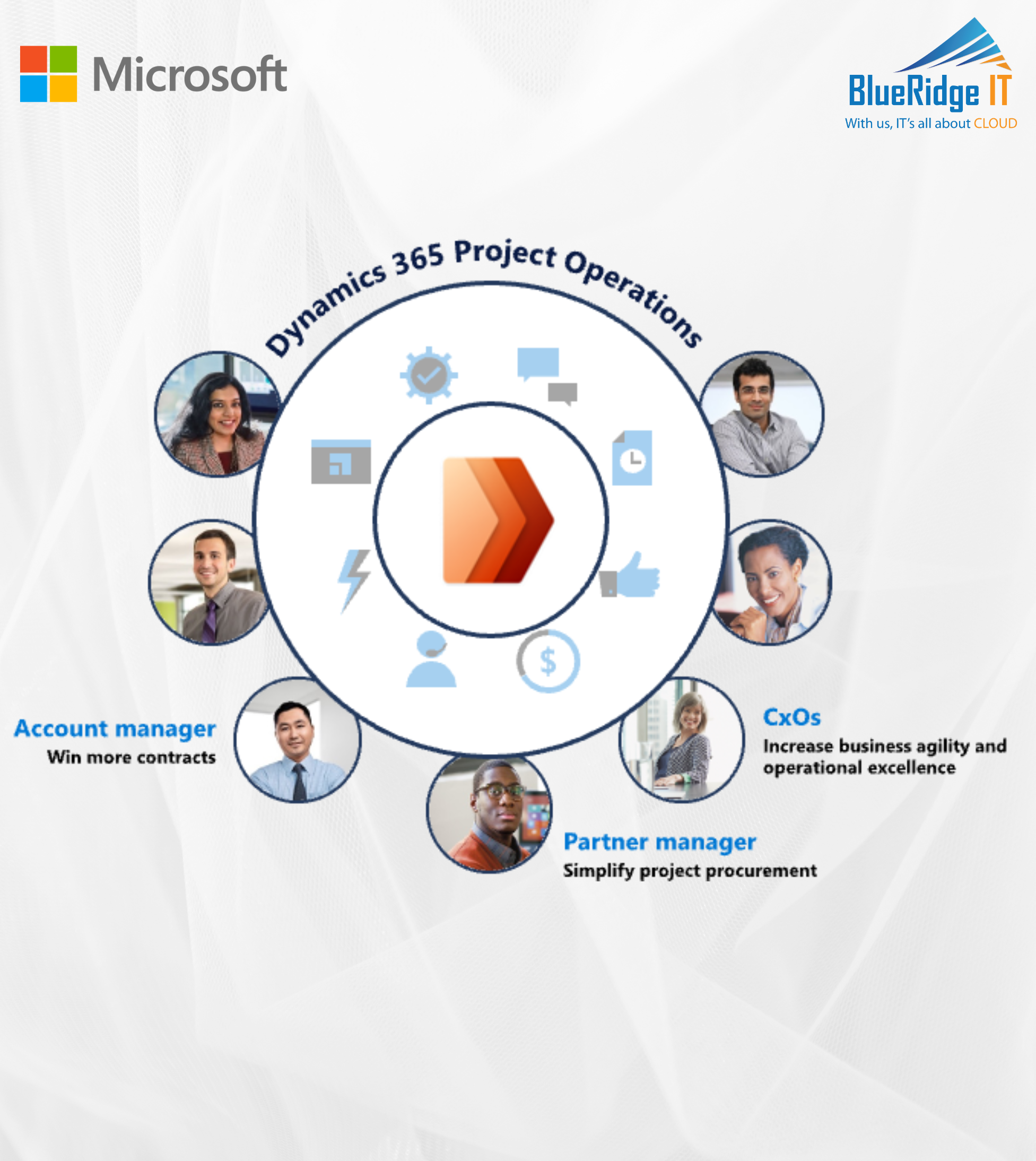 Microsoft

BlueRidge IT
With us, IT's all about CLOUD

Dynamics 365 Project Operations

$

Account manager
Win more contracts

CxOs
Increase business agility and operational excellence

Partner manager
Simplify project procurement